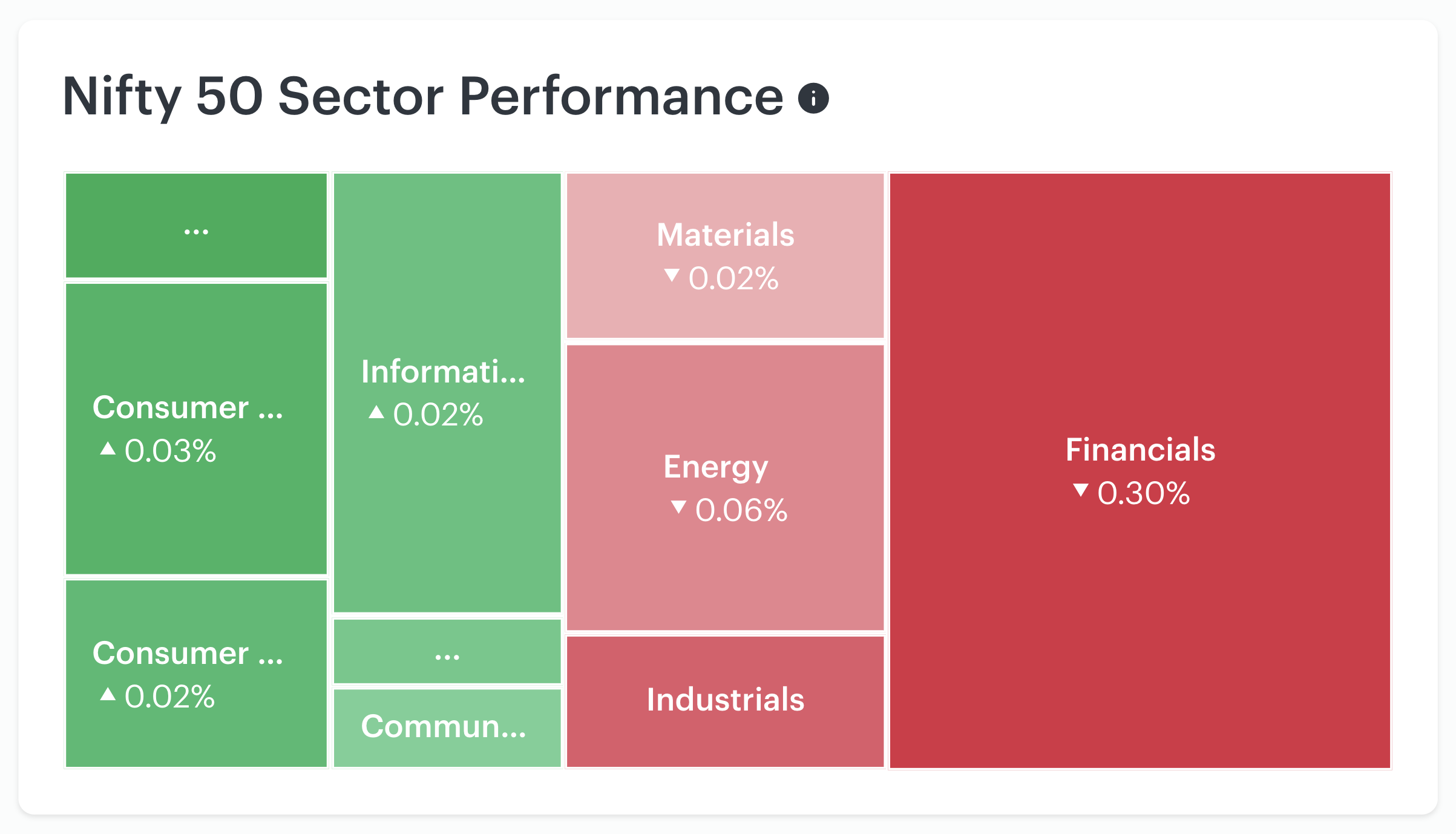 Nifty 50 Sector Performance

...

Consumer ...
▲ 0.03%

Consumer ...
▲ 0.02%

Informati...
▲ 0.02%

...

Commun...

Materials
▼ 0.02%

Energy
▼ 0.06%

Industrials

Financials
▼ 0.30%